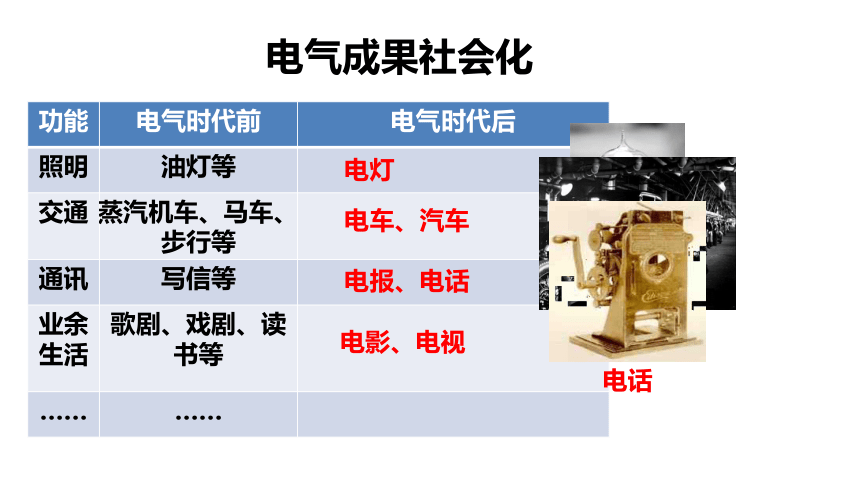 电气成果社会化

| 功能 | 电气时代前 | 电气时代后 |
|---|---|---|
| 照明 | 油灯等 | 电灯 |
| 交通 | 蒸汽机车、马车、步行等 | 电车、汽车 |
| 通讯 | 写信等 | 电报、电话 |
| 业余生活 | 歌剧、戏剧、读书等 | 电影、电视 |
| …… | …… | |

电话